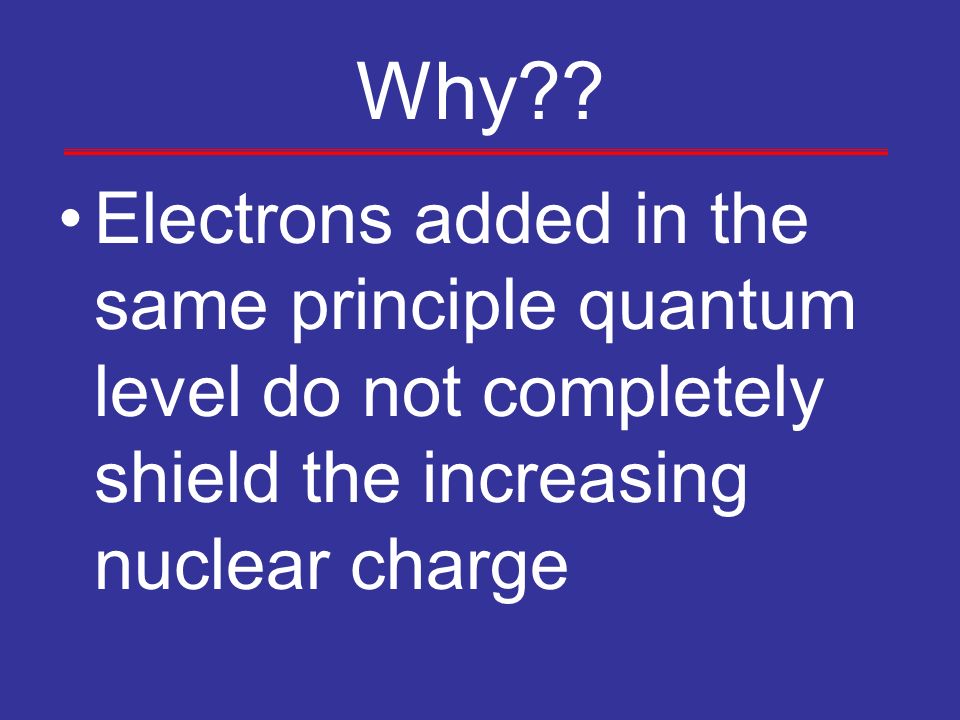 Why??

• Electrons added in the same principle quantum level do not completely shield the increasing nuclear charge